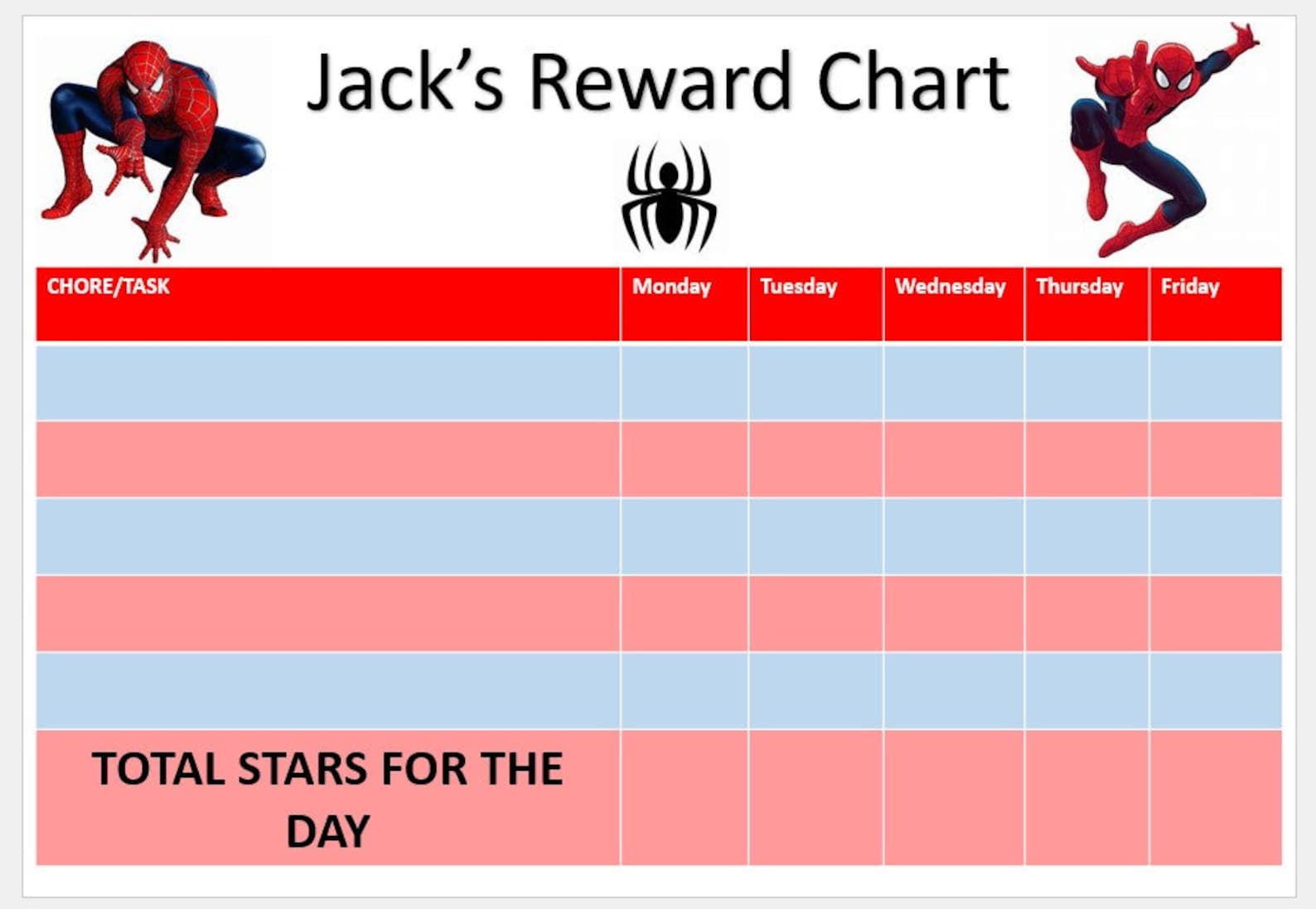 Jack's Reward Chart

| CHORE/TASK | Monday | Tuesday | Wednesday | Thursday | Friday |
|---|---|---|---|---|---|
| | | | | | |
| | | | | | |
| | | | | | |
| | | | | | |
| | | | | | |
| TOTAL STARS FOR THE DAY | | | | | |